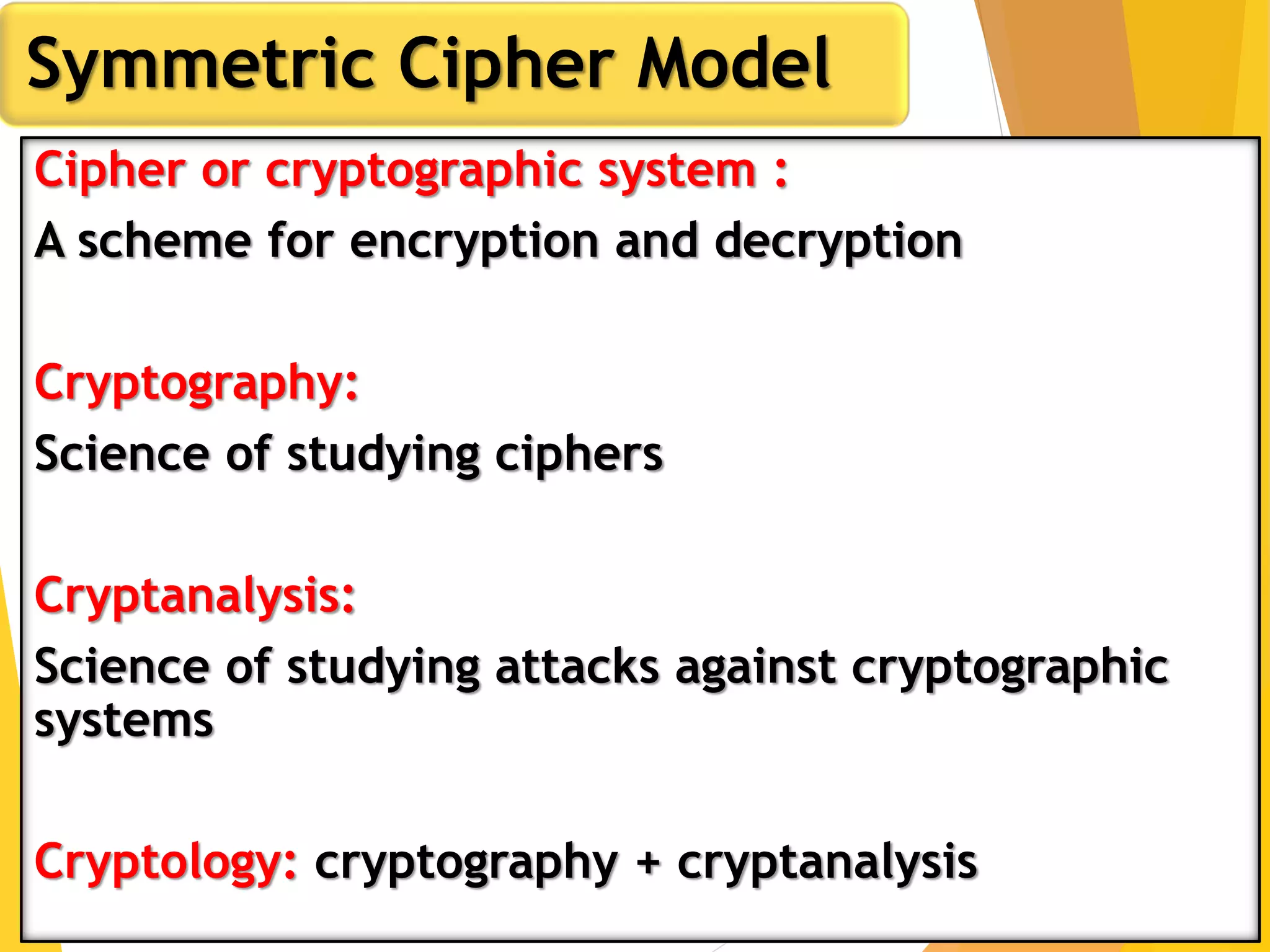 Symmetric Cipher Model

Cipher or cryptographic system :

A scheme for encryption and decryption

Cryptography:

Science of studying ciphers

Cryptanalysis:

Science of studying attacks against cryptographic systems

Cryptology: cryptography + cryptanalysis